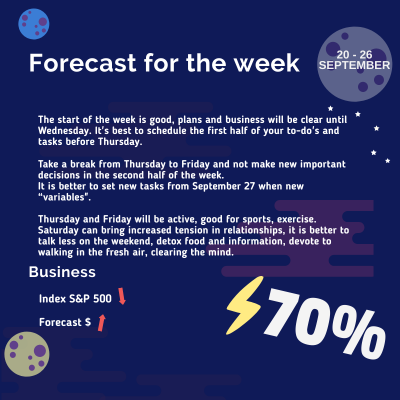 Forecast for the week

20 - 26 SEPTEMBER

The start of the week is good, plans and business will be clear until Wednesday. It's best to schedule the first half of your to-do's and tasks before Thursday.

Take a break from Thursday to Friday and not make new important decisions in the second half of the week.
It is better to set new tasks from September 27 when new "variables".

Thursday and Friday will be active, good for sports, exercise. Saturday can bring increased tension in relationships, it is better to talk less on the weekend, detox food and information, devote to walking in the fresh air, clearing the mind.

Business

Index S&P 500

Forecast $

70%